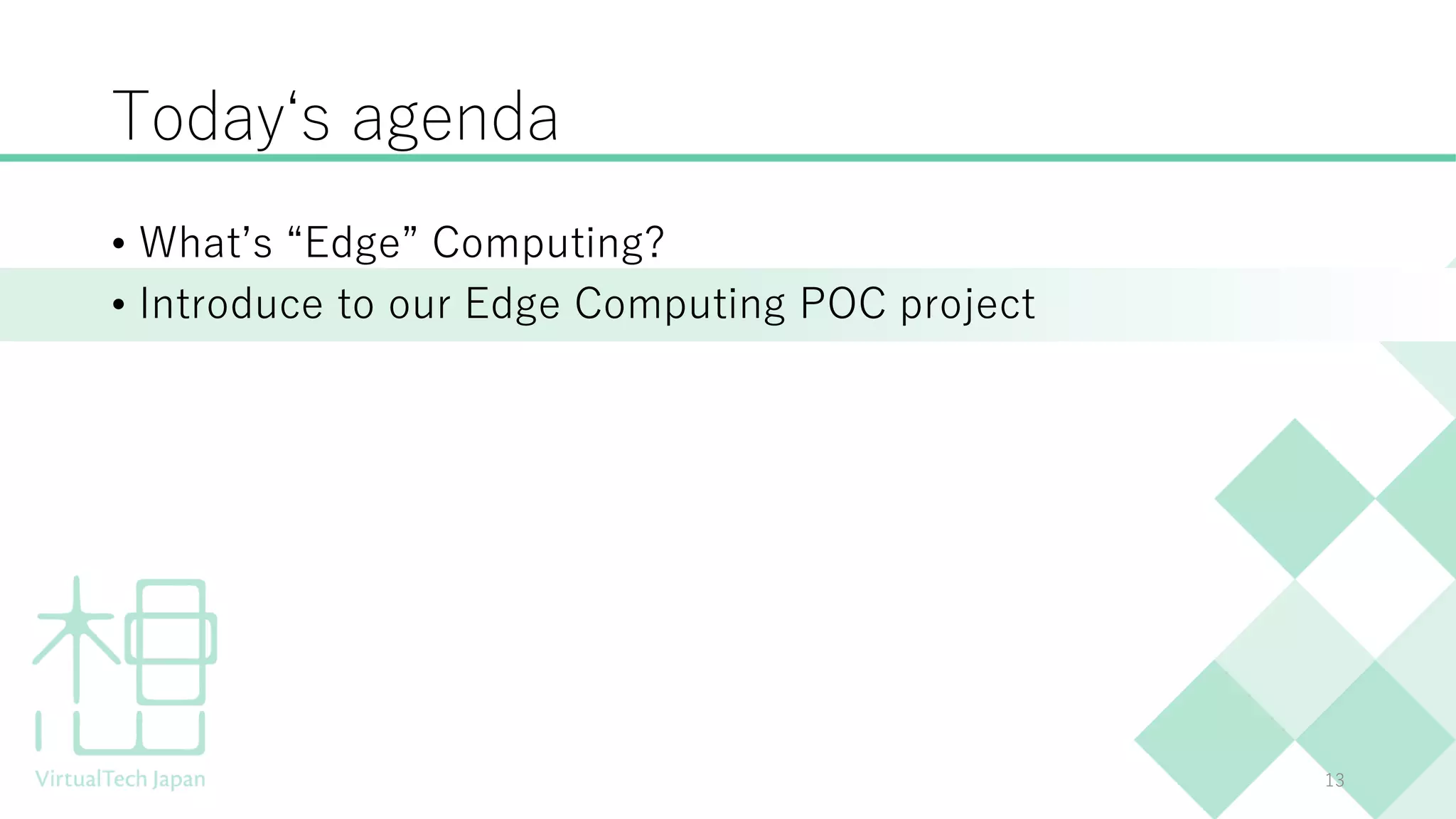 Today‘s agenda

• What’s “Edge” Computing?
• Introduce to our Edge Computing POC project

VirtualTech Japan

13